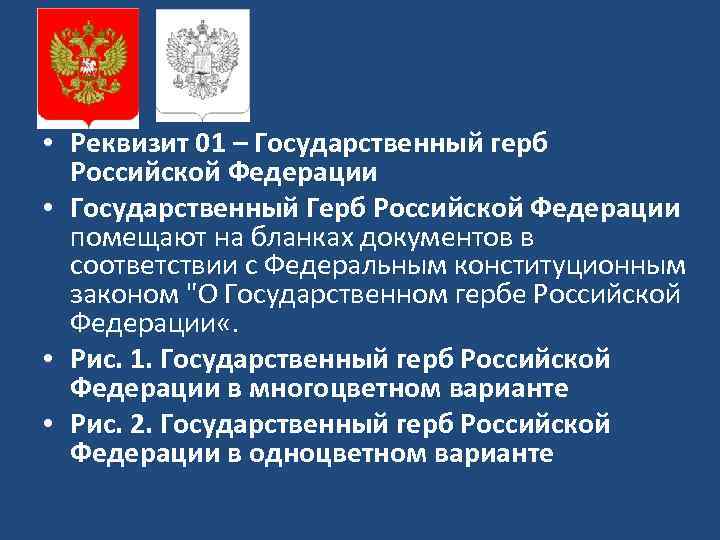 • Реквизит 01 – Государственный герб Российской Федерации

• Государственный Герб Российской Федерации помещают на бланках документов в соответствии с Федеральным конституционным законом "О Государственном гербе Российской Федерации«.

• Рис. 1. Государственный герб Российской Федерации в многоцветном варианте

• Рис. 2. Государственный герб Российской Федерации в одноцветном варианте